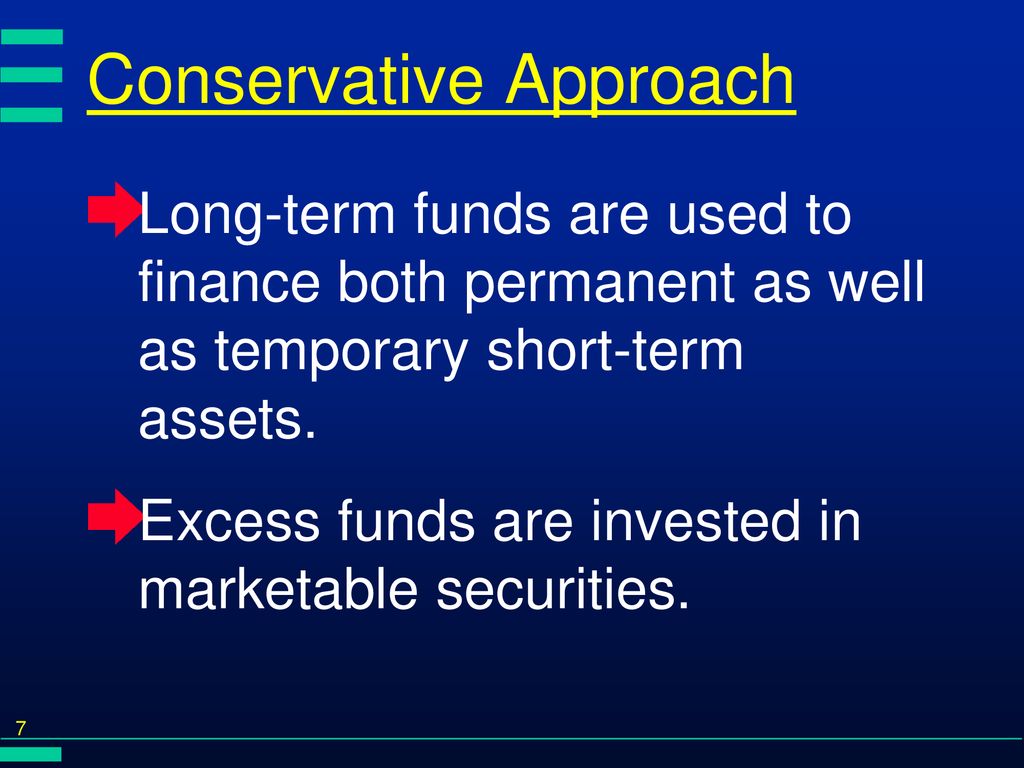 Conservative Approach

Long-term funds are used to finance both permanent as well as temporary short-term assets.

Excess funds are invested in marketable securities.

7